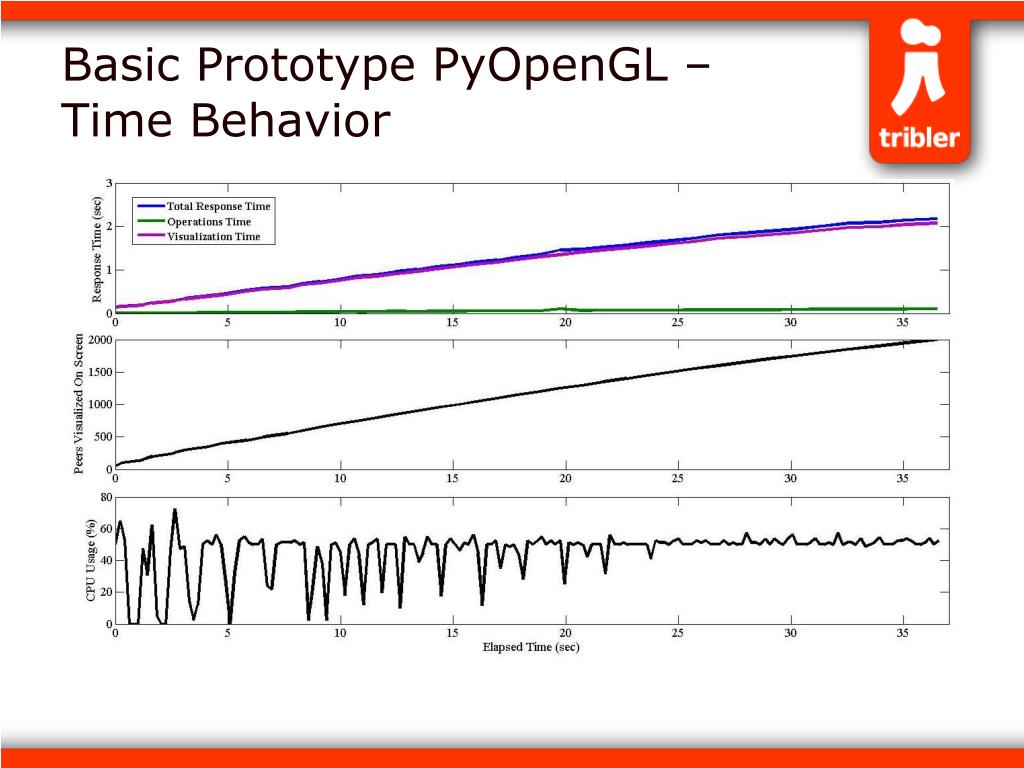 Basic Prototype PyOpenGL – Time Behavior

tribler

Response Time (sec)
3
2
1
0
Total Response Time
Operations Time
Visualization Time
0 5 10 15 20 25 30 35

Peers Visualized On Screen
2000
1500
1000
500
0
0 5 10 15 20 25 30 35

CPU Usage (%)
80
60
40
20
0
0 5 10 15 20 25 30 35
Elapsed Time (sec)